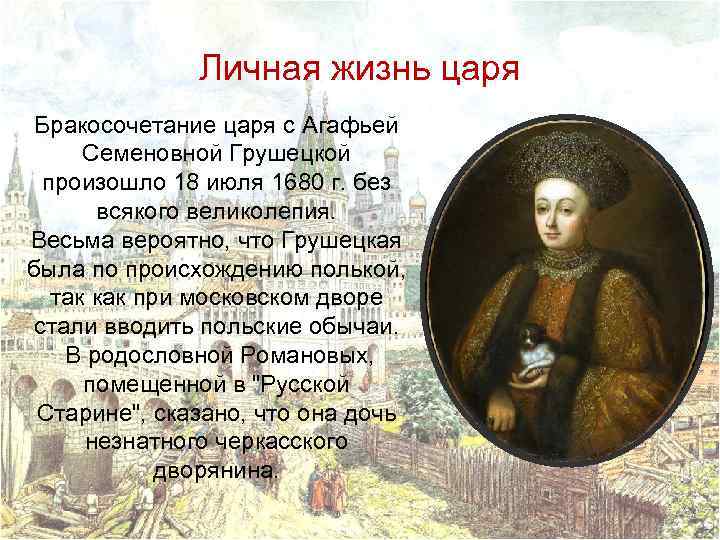 Личная жизнь царя

Бракосочетание царя с Агафьей Семеновной Грушецкой произошло 18 июля 1680 г. без всякого великолепия. Весьма вероятно, что Грушецкая была по происхождению полькой, так как при московском дворе стали вводить польские обычаи. В родословной Романовых, помещенной в "Русской Старине", сказано, что она дочь незнатного черкасского дворянина.